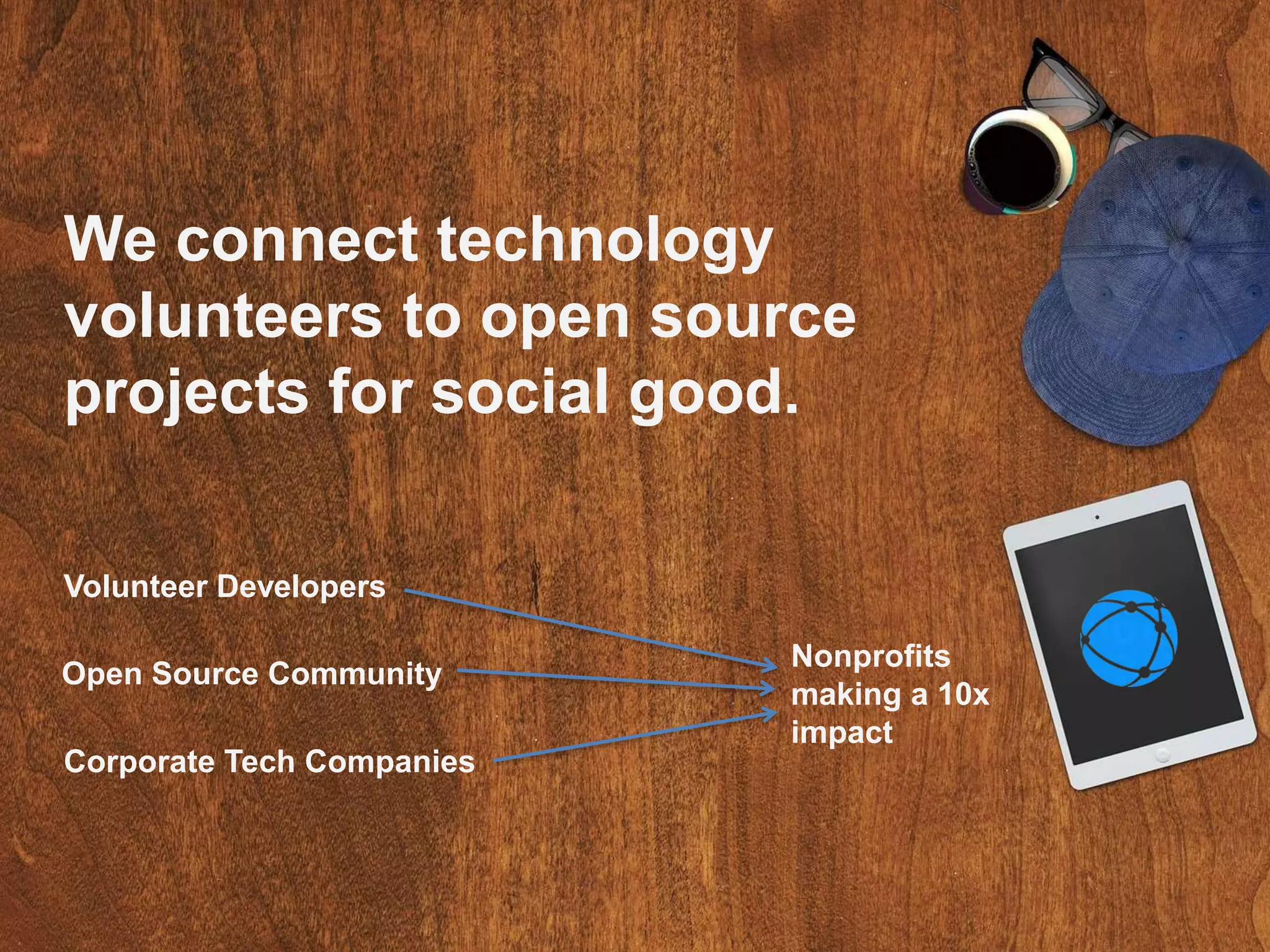 We connect technology volunteers to open source projects for social good.

Volunteer Developers

Open Source Community

Corporate Tech Companies

Nonprofits making a 10x impact